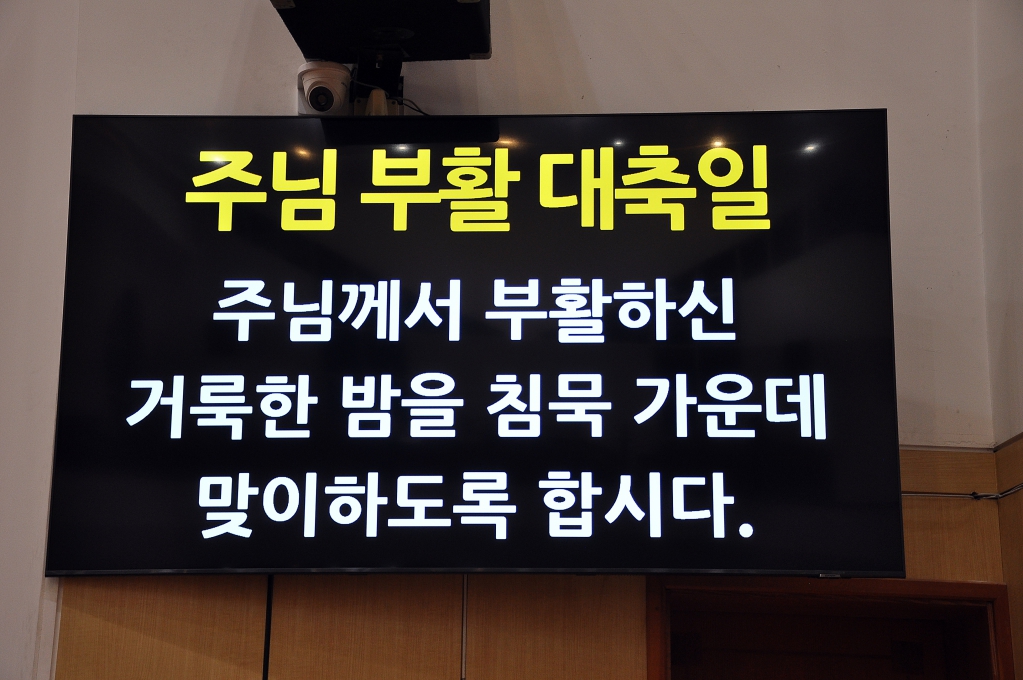 주님 부활 대축일

주님께서 부활하신 거룩한 밤을 침묵 가운데 맞이하도록 합시다.